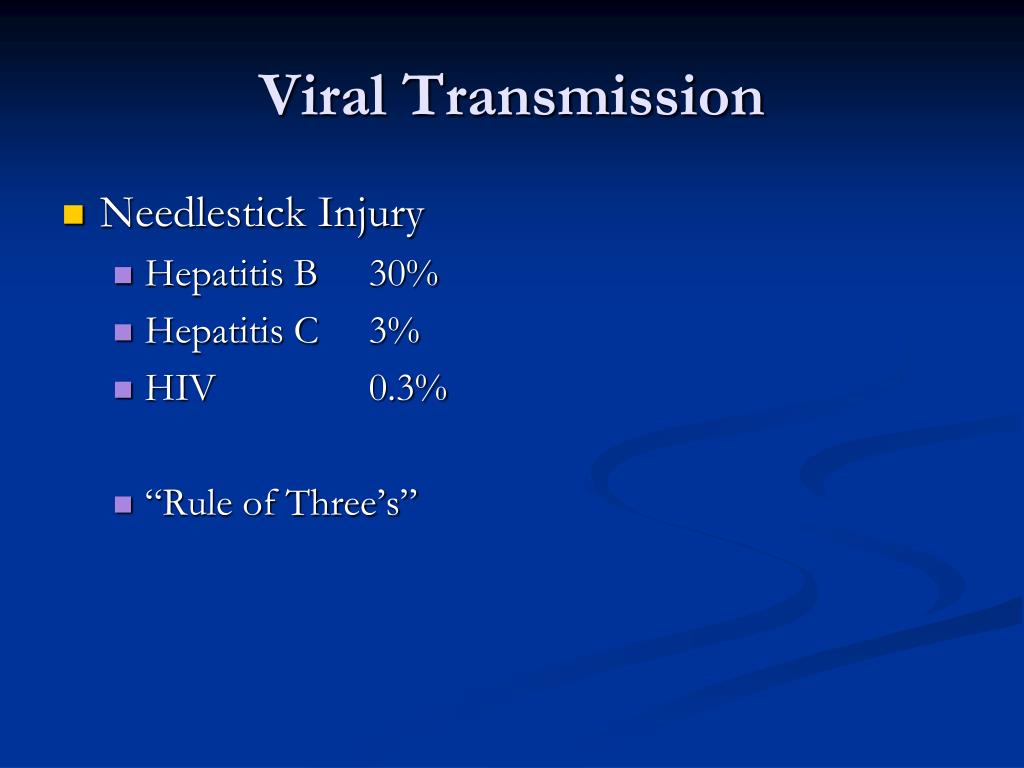 Viral Transmission

Needlestick Injury

Hepatitis B 30%

Hepatitis C 3%

HIV 0.3%

“Rule of Three’s”